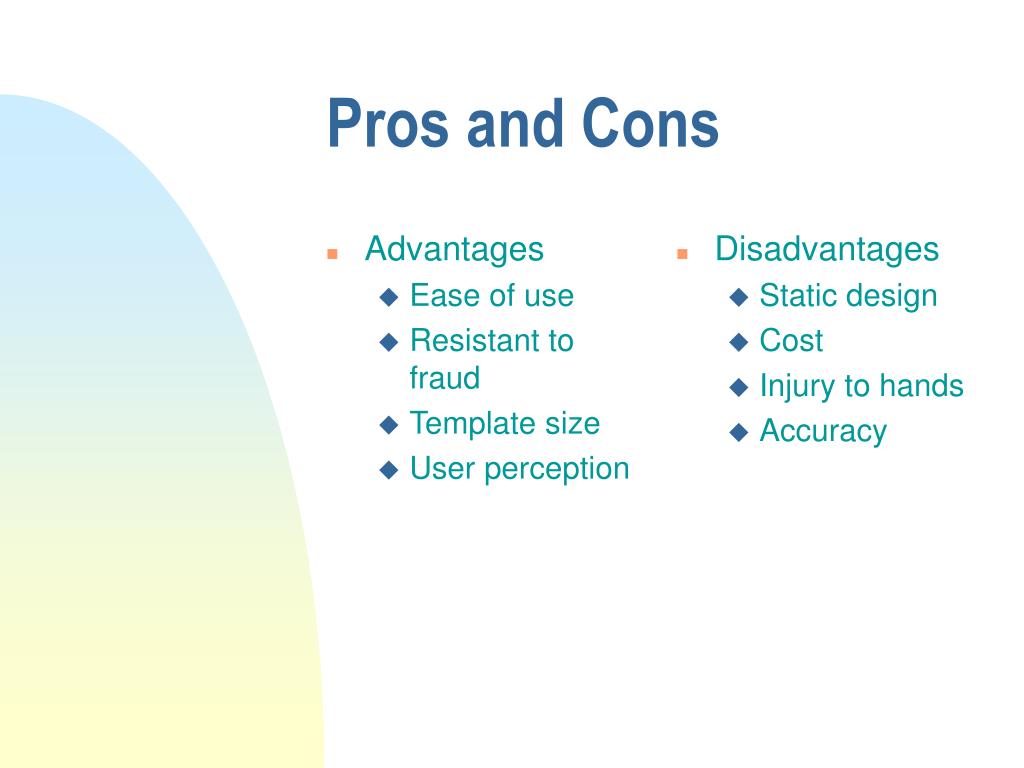 Pros and Cons

- Advantages
  - Ease of use
  - Resistant to fraud
  - Template size
  - User perception

- Disadvantages
  - Static design
  - Cost
  - Injury to hands
  - Accuracy